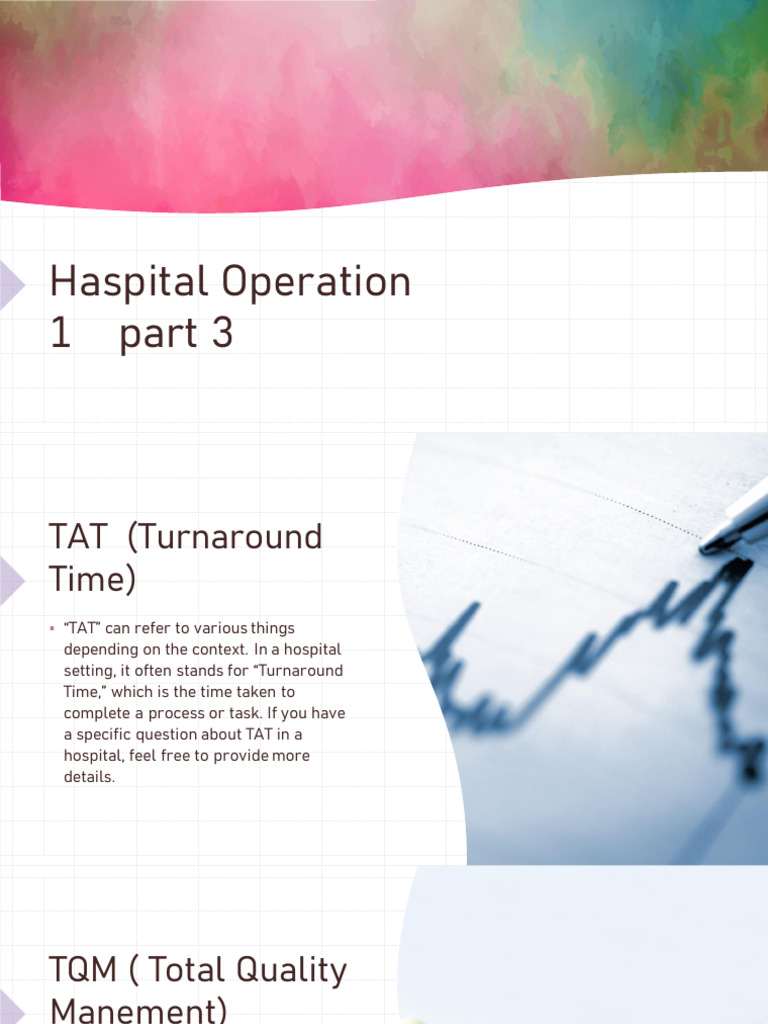 Haspital Operation 1 part 3

TAT (Turnaround Time)

▪ "TAT" can refer to various things depending on the context. In a hospital setting, it often stands for "Turnaround Time," which is the time taken to complete a process or task. If you have a specific question about TAT in a hospital, feel free to provide more details.

TQM ( Total Quality Manement)